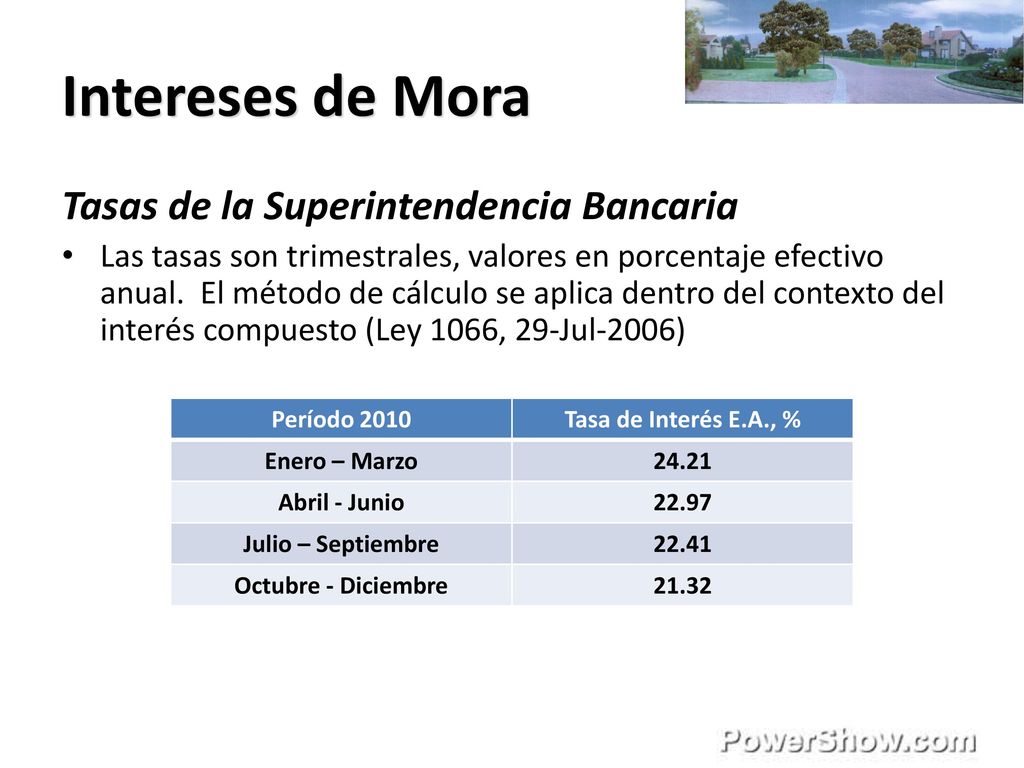 Intereses de Mora

Tasas de la Superintendencia Bancaria

• Las tasas son trimestrales, valores en porcentaje efectivo anual. El método de cálculo se aplica dentro del contexto del interés compuesto (Ley 1066, 29-Jul-2006)

| Período 2010 | Tasa de Interés E.A., % |
|---|---|
| Enero – Marzo | 24.21 |
| Abril - Junio | 22.97 |
| Julio – Septiembre | 22.41 |
| Octubre - Diciembre | 21.32 |

PowerShow.com